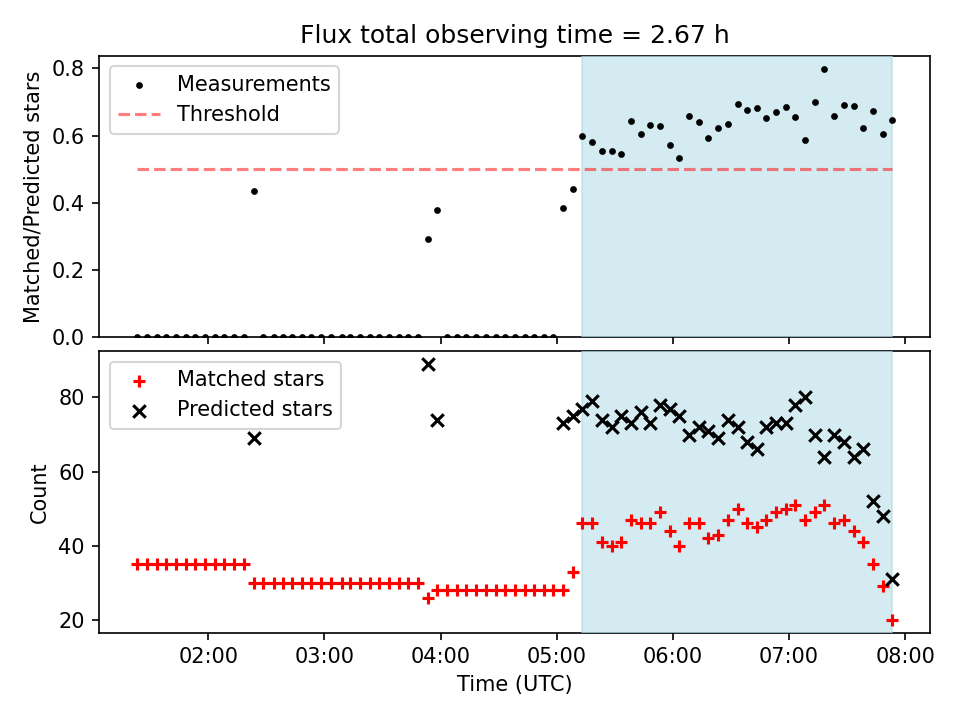 Flux total observing time = 2.67 h

Measurements
Threshold

Matched/Predicted stars

0.8
0.6
0.4
0.2
0.0

Matched stars
Predicted stars

Count

80
60
40
20

02:00
03:00
04:00
05:00
06:00
07:00
08:00

Time (UTC)